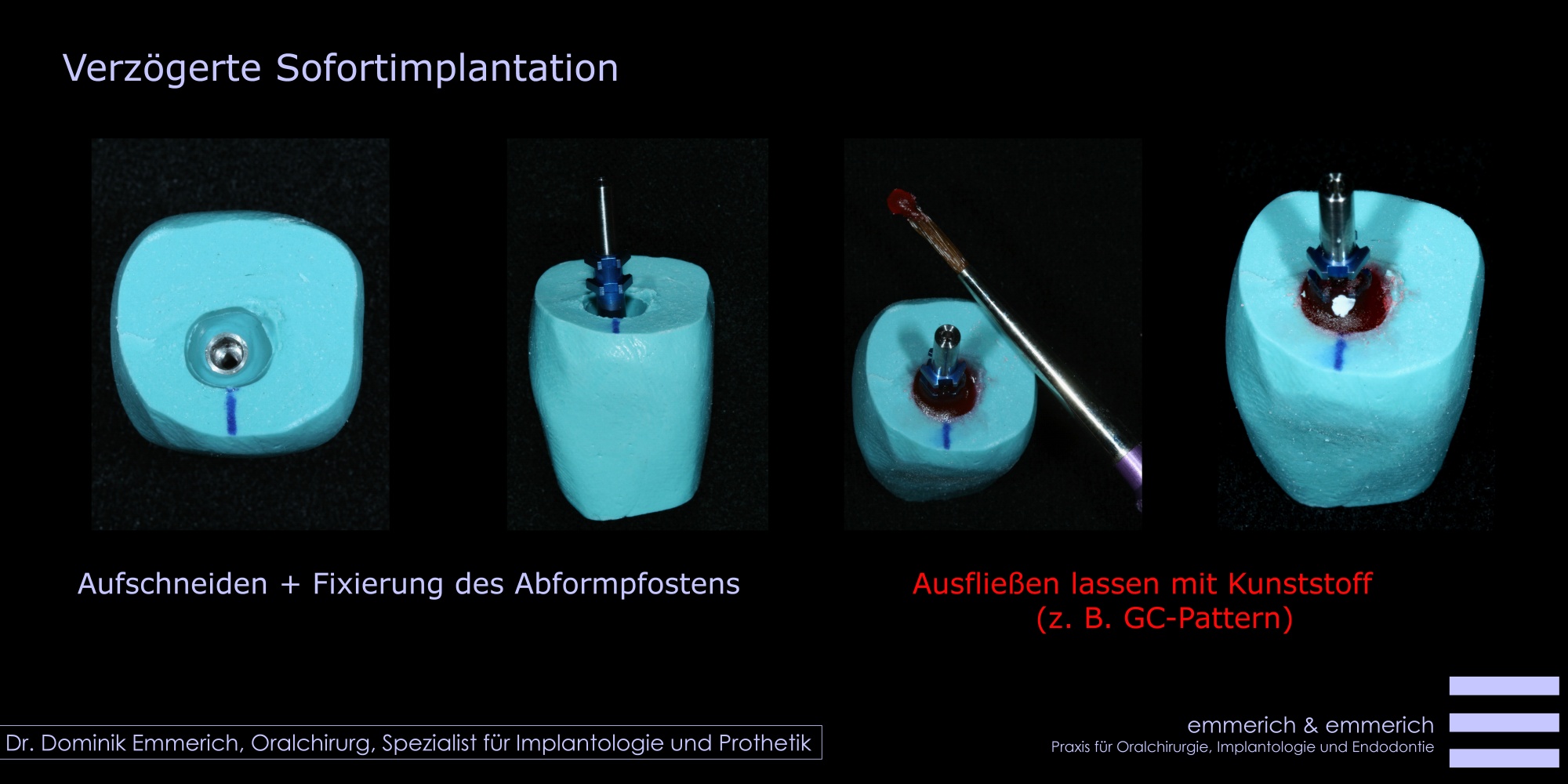 Verzögerte Sofortimplantation

Aufschneiden + Fixierung des Abformpfostens

Ausfließen lassen mit Kunststoff
(z. B. GC-Pattern)

Dr. Dominik Emmerich, Oralchirurg, Spezialist für Implantologie und Prothetik

emmerich & emmerich
Praxis für Oralchirurgie, Implantologie und Endodontie